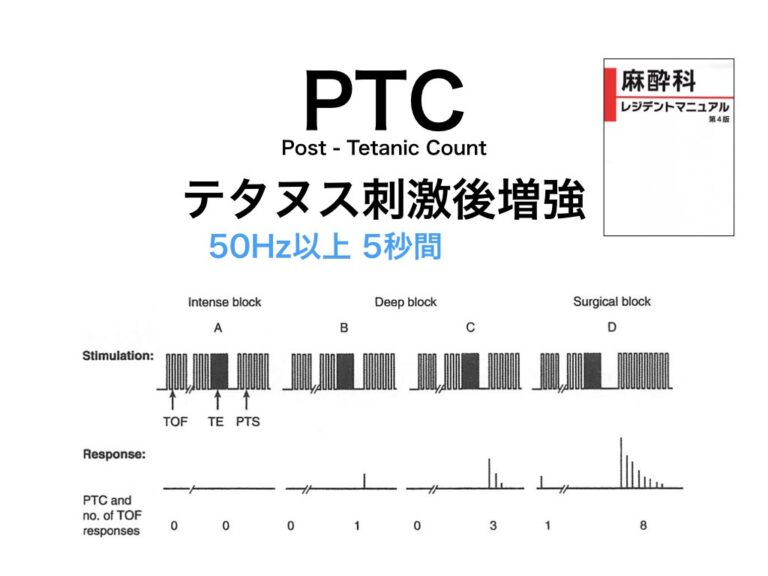 PTC
Post - Tetanic Count
テタヌス刺激後増強
50Hz以上 5秒間

麻酔科
レジデントマニュアル
第4版

Intense block
Deep block
Surgical block
A
B
C
D
Stimulation:
TOF
TE
PTS
Response:
PTC and no. of TOF responses
0
0
0
1
0
3
1
8